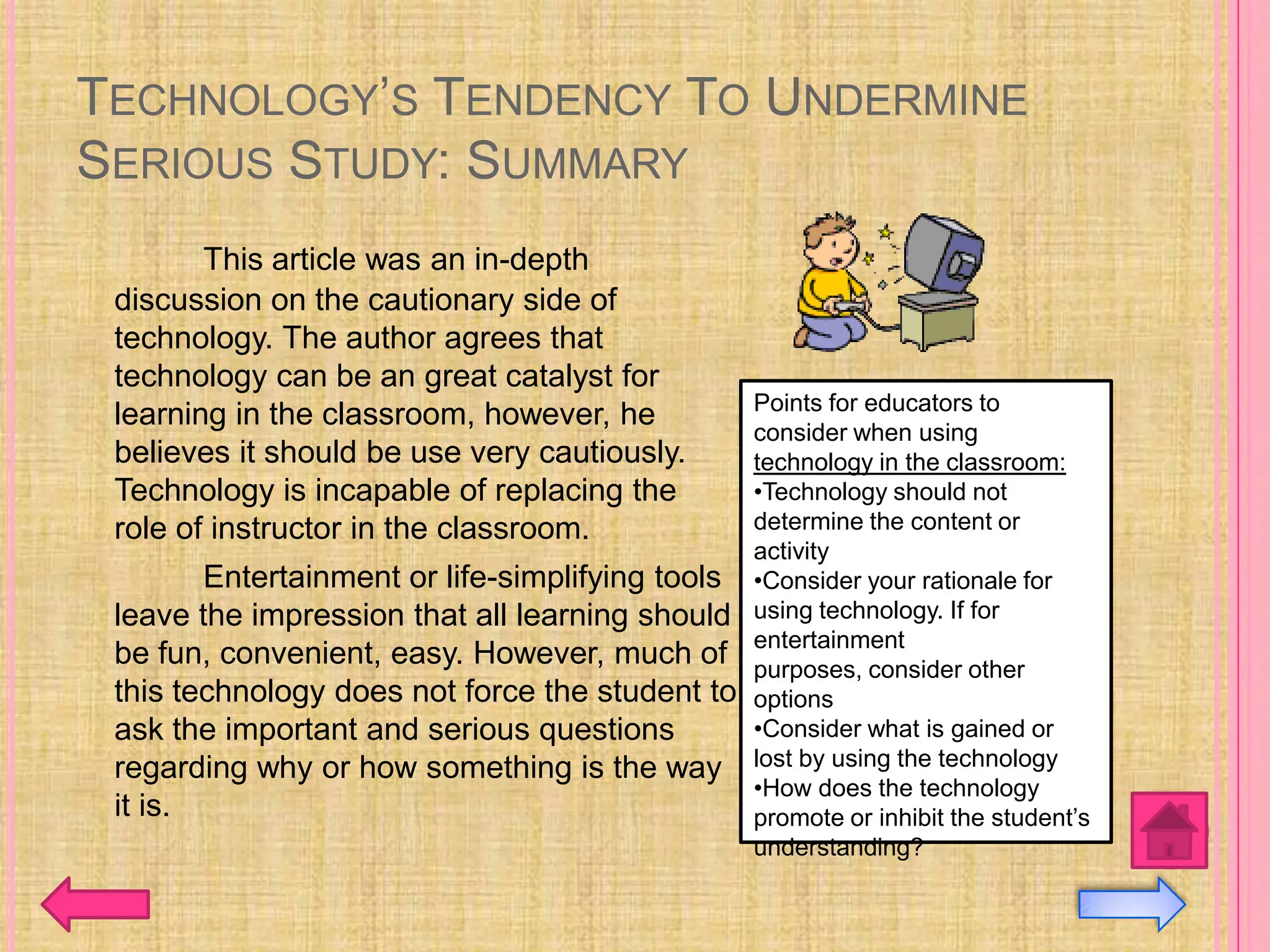 TECHNOLOGY'S TENDENCY TO UNDERMINE SERIOUS STUDY: SUMMARY

This article was an in-depth discussion on the cautionary side of technology. The author agrees that technology can be an great catalyst for learning in the classroom, however, he believes it should be use very cautiously. Technology is incapable of replacing the role of instructor in the classroom.

Entertainment or life-simplifying tools leave the impression that all learning should be fun, convenient, easy. However, much of this technology does not force the student to ask the important and serious questions regarding why or how something is the way it is.

Points for educators to consider when using technology in the classroom:
•Technology should not determine the content or activity
•Consider your rationale for using technology. If for entertainment purposes, consider other options
•Consider what is gained or lost by using the technology
•How does the technology promote or inhibit the student's understanding?